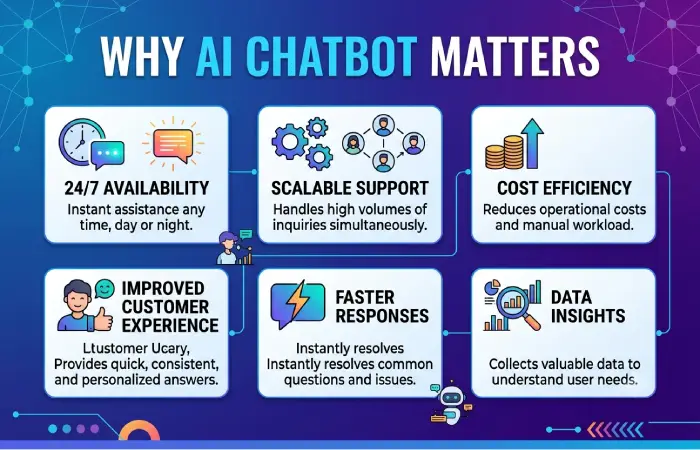 WHY AI CHATBOT MATTERS

24/7 AVAILABILITY
Instant assistance any time, day or night.

SCALABLE SUPPORT
Handles high volumes of inquiries simultaneously.

COST EFFICIENCY
Reduces operational costs and manual workload.

IMPROVED CUSTOMER EXPERIENCE
Ltustomer Ucary, Provides quick, consistent, and personalized answers.

FASTER RESPONSES
Instantly resolves Instantly resolves common questions and issues.

DATA INSIGHTS
Collects valuable data to understand user needs.